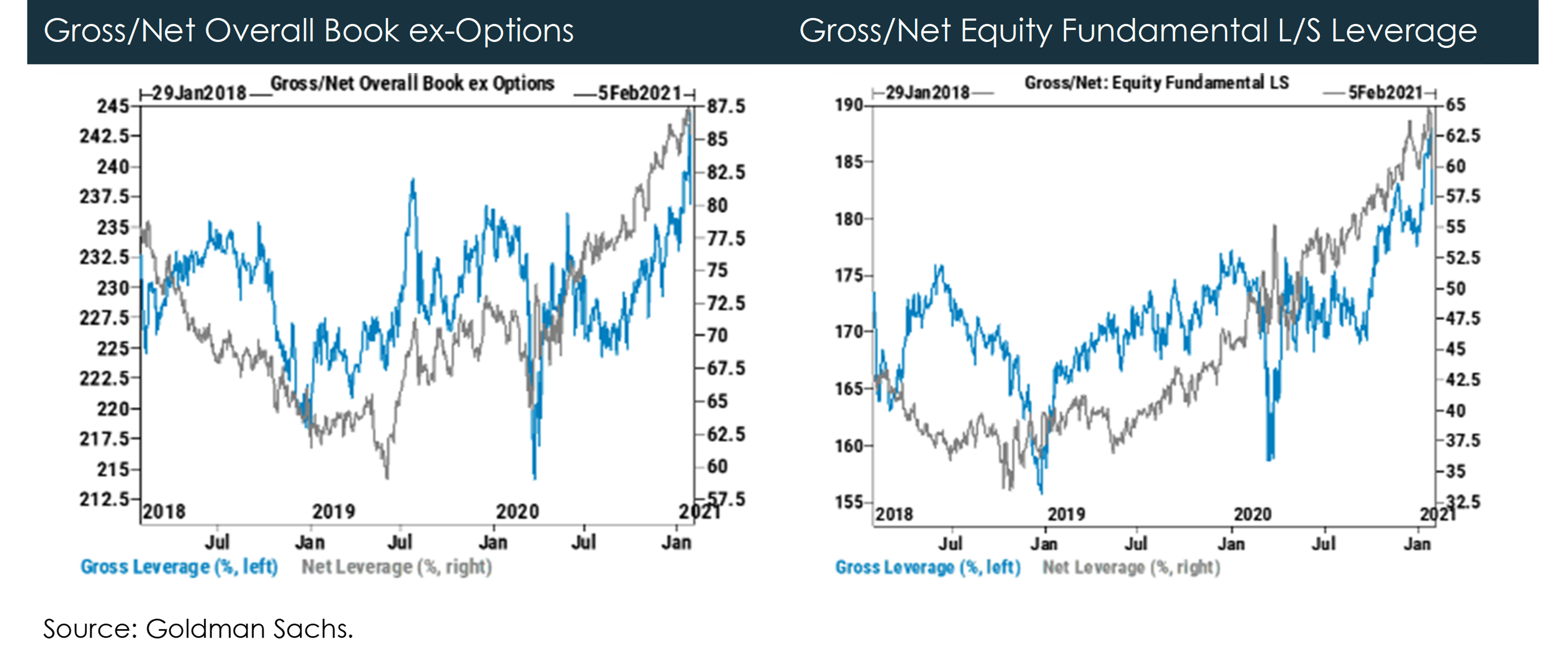 Gross/Net Overall Book ex-Options

29Jan2018 Gross/Net Overall Book ex Options 5Feb2021

245
242.5
240
237.5
235
232.5
230
227.5
225
222.5
220
217.5
215
212.5

87.5
85
82.5
80
77.5
75
72.5
70
67.5
65
62.5
60
57.5

2018 2019 2020 2021
Jul Jan Jul Jan Jul Jan

Gross Leverage (%, left) Net Leverage (%, right)

Gross/Net Equity Fundamental L/S Leverage

29Jan2018 Gross/Net: Equity Fundamental LS 5Feb2021

190
185
180
175
170
165
160
155

65
62.5
60
57.5
55
52.5
50
47.5
45
42.5
40
37.5
35
32.5

2018 2019 2020 2021
Jul Jan Jul Jan Jul Jan

Gross Leverage (%, left) Net Leverage (%, right)

Source: Goldman Sachs.